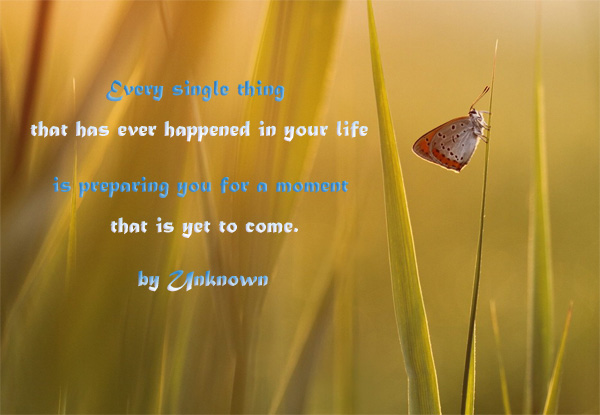 Every single thing
that has ever happened in your life
is preparing you for a moment
that is yet to come.
by Unknown